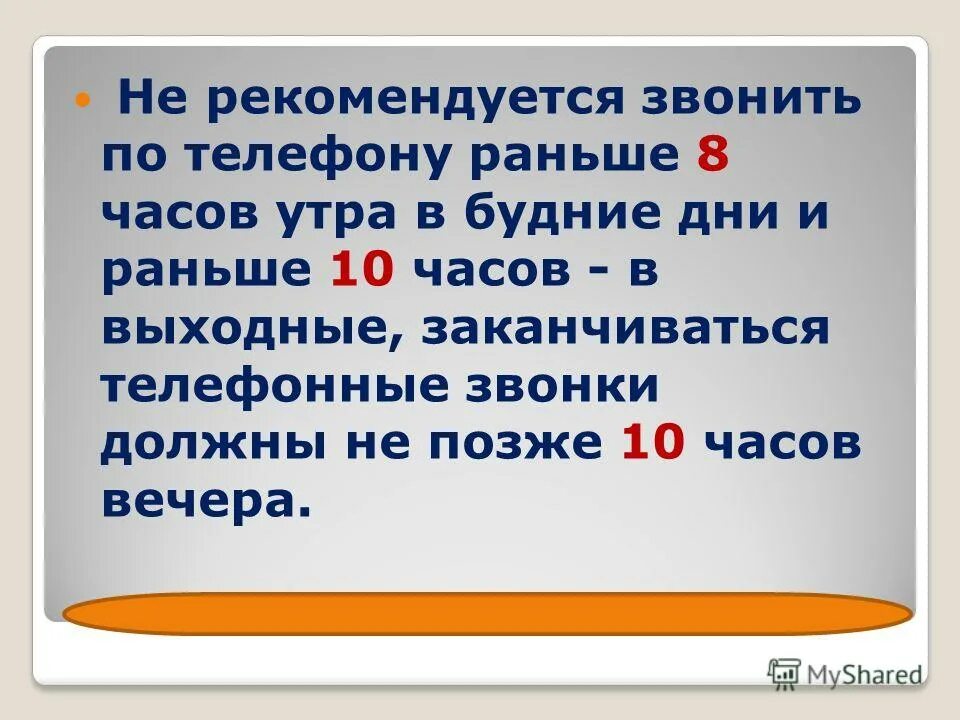 Не рекомендуется звонить по телефону раньше 8 часов утра в будние дни и раньше 10 часов - в выходные, заканчиваться телефонные звонки должны не позже 10 часов вечера.

MyShared